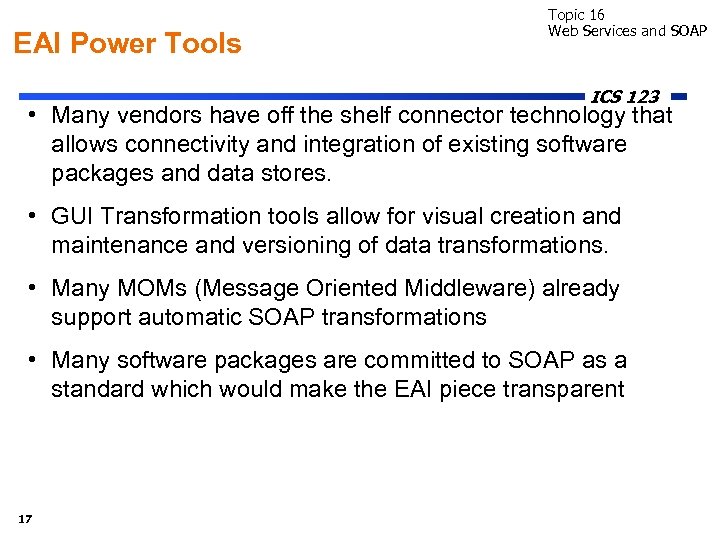 Topic 16
Web Services and SOAP

EAI Power Tools

ICS 123

• Many vendors have off the shelf connector technology that allows connectivity and integration of existing software packages and data stores.

• GUI Transformation tools allow for visual creation and maintenance and versioning of data transformations.

• Many MOMs (Message Oriented Middleware) already support automatic SOAP transformations

• Many software packages are committed to SOAP as a standard which would make the EAI piece transparent

17